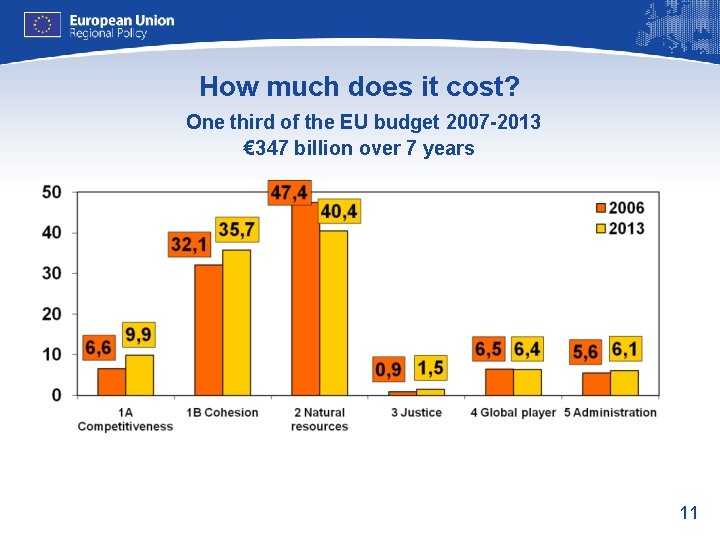 European Union
Regional Policy

How much does it cost?

One third of the EU budget 2007-2013
€347 billion over 7 years

50
40
30
20
10
0

2006
2013

6,6
9,9
32,1
35,7
47,4
40,4
0,9
1,5
6,5
6,4
5,6
6,1

1A Competitiveness
1B Cohesion
2 Natural resources
3 Justice
4 Global player
5 Administration

11